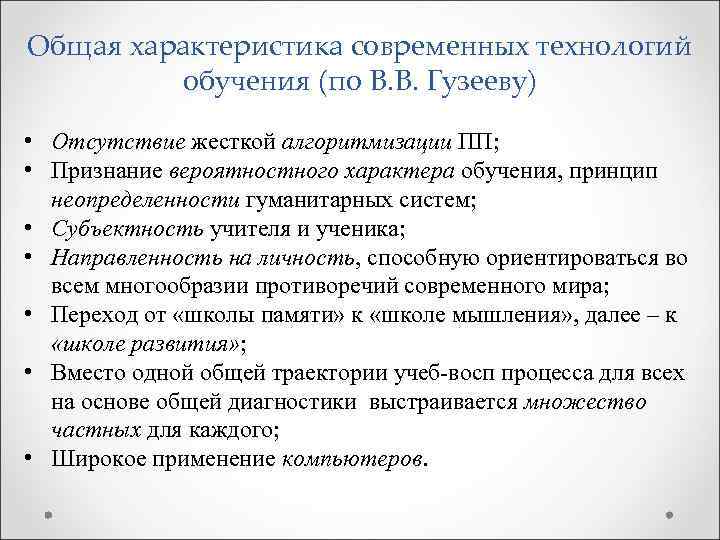 Общая характеристика современных технологий обучения (по В.В. Гузееву)

• Отсутствие жесткой алгоритмизации ПП;
• Признание вероятностного характера обучения, принцип неопределенности гуманитарных систем;
• Субъектность учителя и ученика;
• Направленность на личность, способную ориентироваться во всем многообразии противоречий современного мира;
• Переход от «школы памяти» к «школе мышления», далее – к «школе развития»;
• Вместо одной общей траектории учеб-восп процесса для всех на основе общей диагностики выстраивается множество частных для каждого;
• Широкое применение компьютеров.